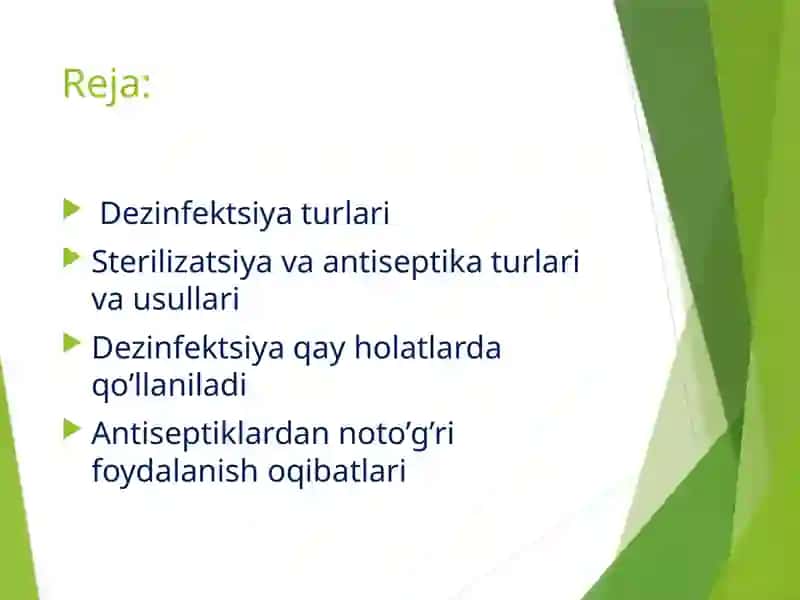 Reja:

Dezinfektsiya turlari

Sterilizatsiya va antiseptika turlari va usullari

Dezinfektsiya qay holatlarda qo’llaniladi

Antiseptiklardan noto’g’ri foydalanish oqibatlari